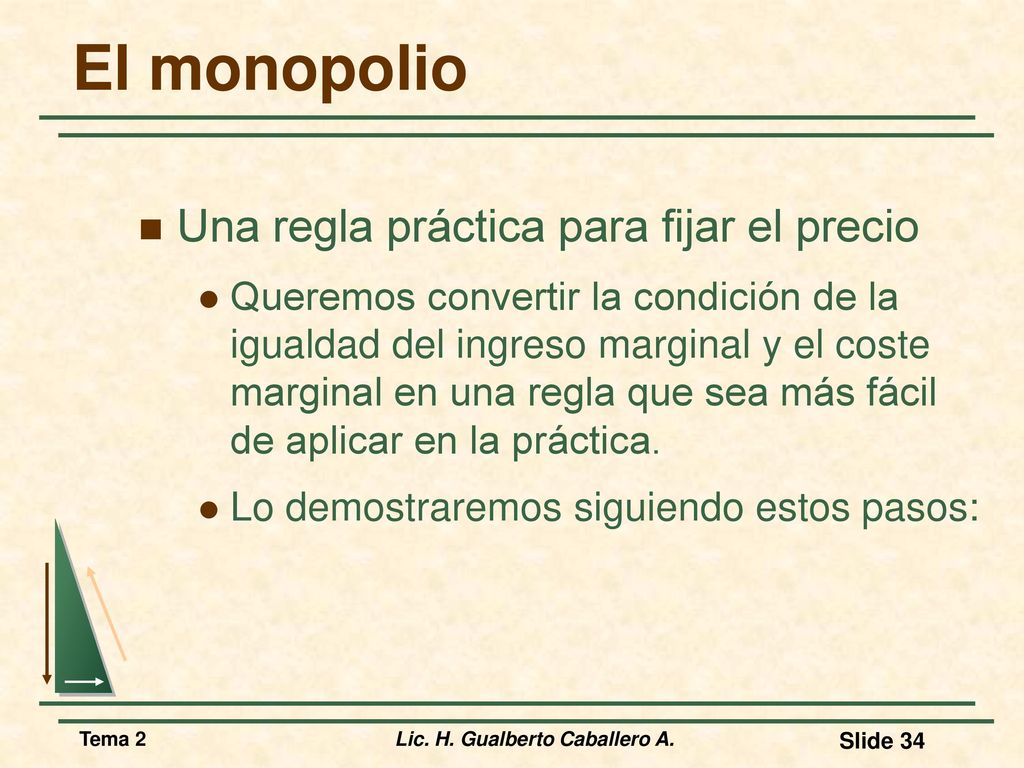 El monopolio

Una regla práctica para fijar el precio

Queremos convertir la condición de la igualdad del ingreso marginal y el coste marginal en una regla que sea más fácil de aplicar en la práctica.

Lo demostraremos siguiendo estos pasos:

Tema 2

Lic. H. Gualberto Caballero A.

Slide 34